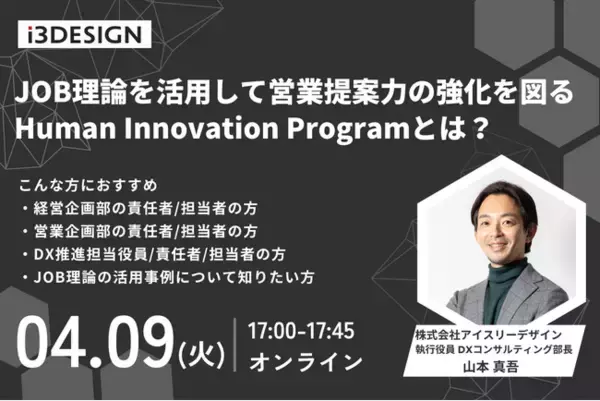 i3DESIGN

JOB理論を活用して営業提案力の強化を図る Human Innovation Programとは？

こんな方におすすめ
・経営企画部の責任者/担当者の方
・営業企画部の責任者/担当者の方
・DX推進担当役員/責任者/担当者の方
・JOB理論の活用事例について知りたい方

04.09(火)
17:00-17:45
オンライン

株式会社アイスリーデザイン
執行役員 DXコンサルティング部長
山本 真吾